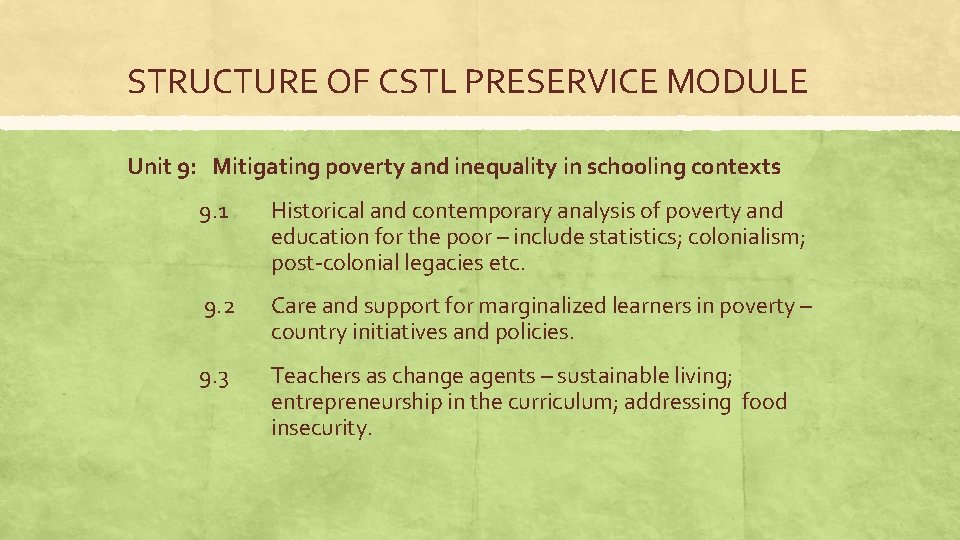 STRUCTURE OF CSTL PRESERVICE MODULE

Unit 9: Mitigating poverty and inequality in schooling contexts

9.1 Historical and contemporary analysis of poverty and education for the poor – include statistics; colonialism; post-colonial legacies etc.

9.2 Care and support for marginalized learners in poverty – country initiatives and policies.

9.3 Teachers as change agents – sustainable living; entrepreneurship in the curriculum; addressing food insecurity.